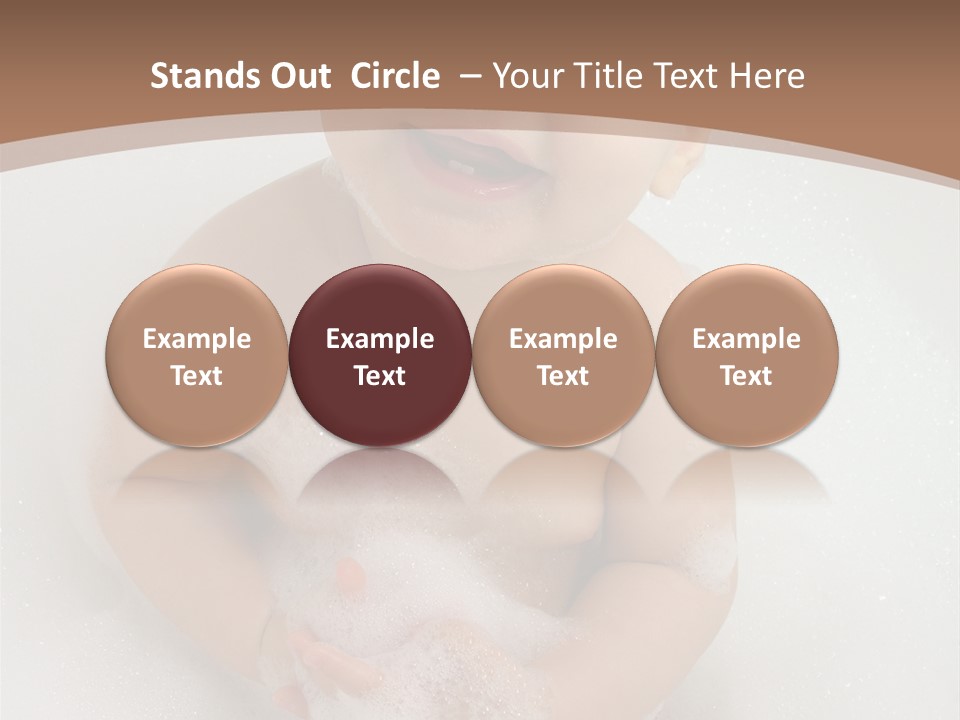 Stands Out Circle – Your Title Text Here

Example Text

Example Text

Example Text

Example Text